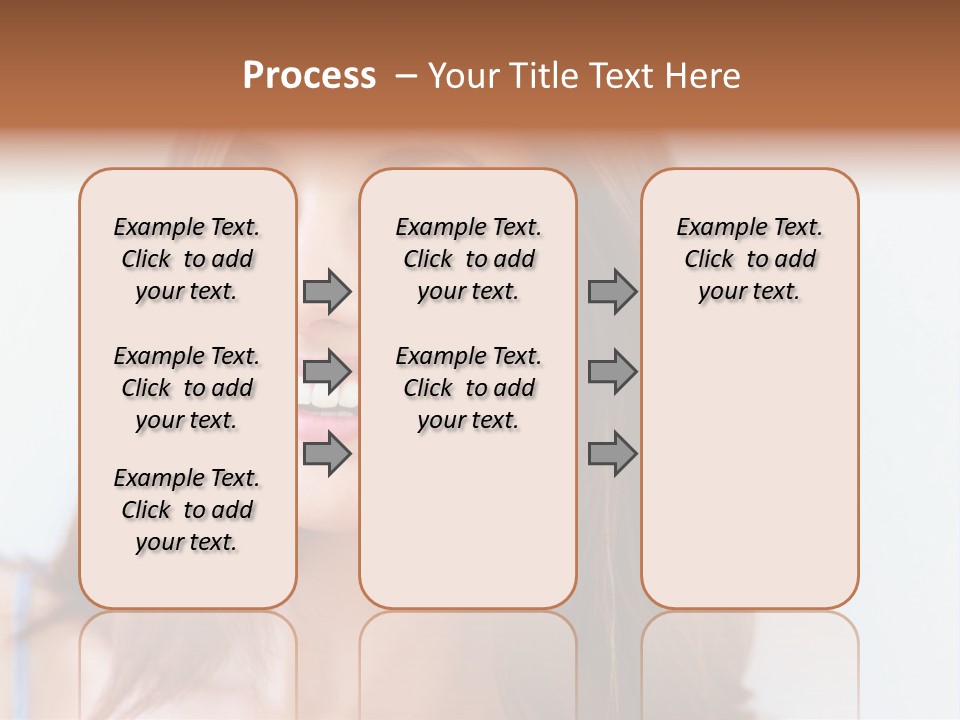 Process – Your Title Text Here

Example Text. Click to add your text.

Example Text. Click to add your text.

Example Text. Click to add your text.

Example Text. Click to add your text.

Example Text. Click to add your text.

Example Text. Click to add your text.